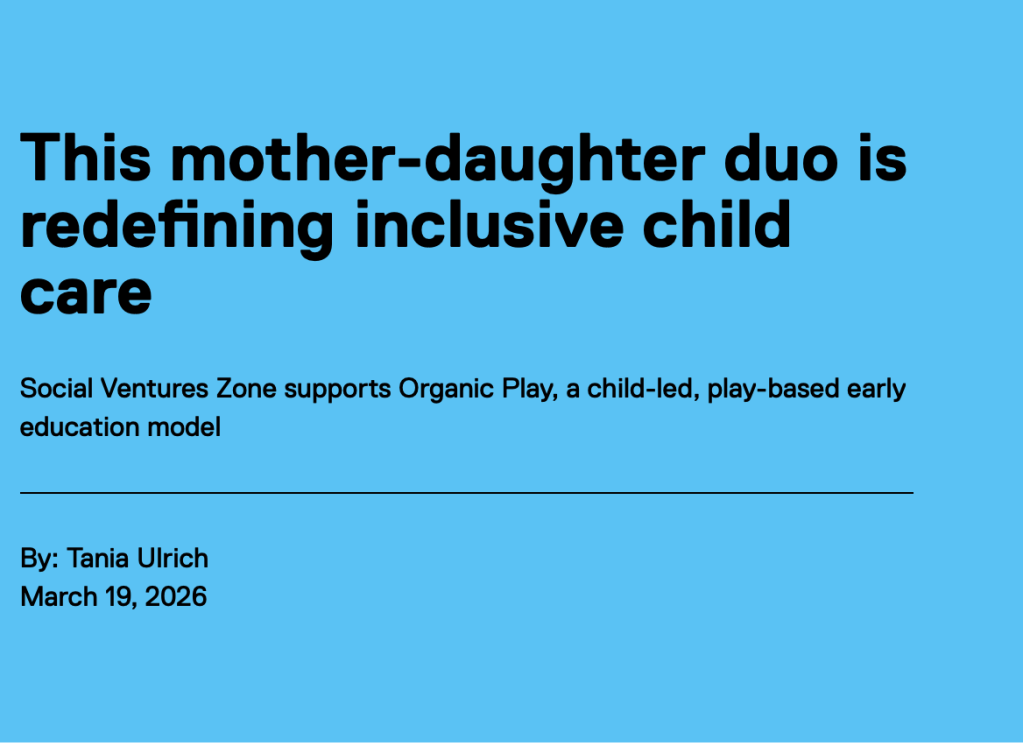 This mother-daughter duo is redefining inclusive child care

Social Ventures Zone supports Organic Play, a child-led, play-based early education model

By: Tania Ulrich
March 19, 2026